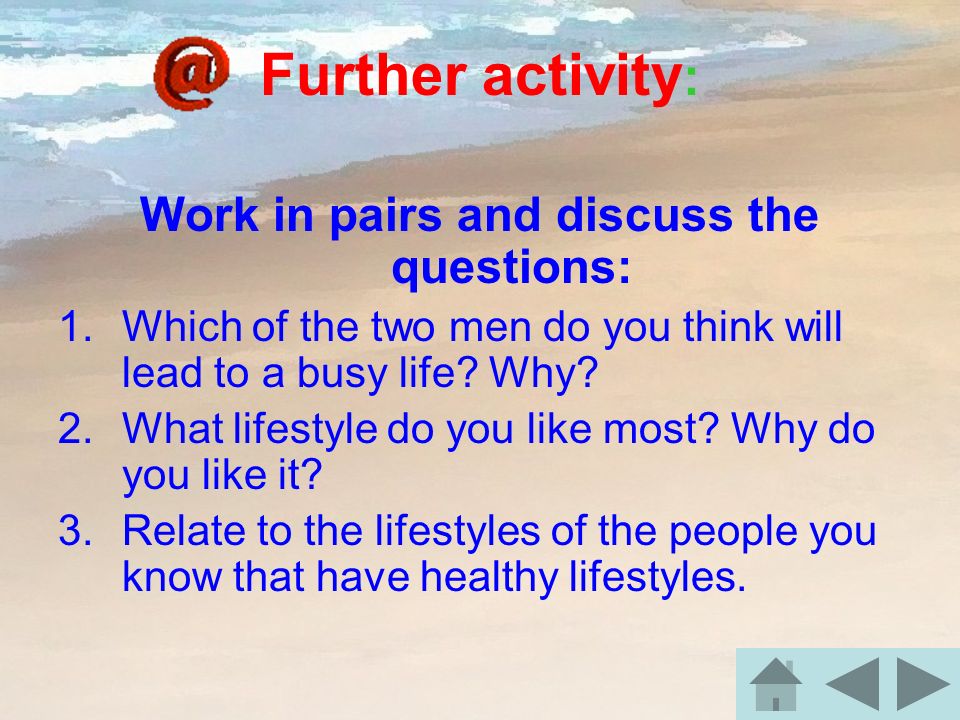 @ Further activity:

Work in pairs and discuss the questions:

1. Which of the two men do you think will lead to a busy life? Why?
2. What lifestyle do you like most? Why do you like it?
3. Relate to the lifestyles of the people you know that have healthy lifestyles.